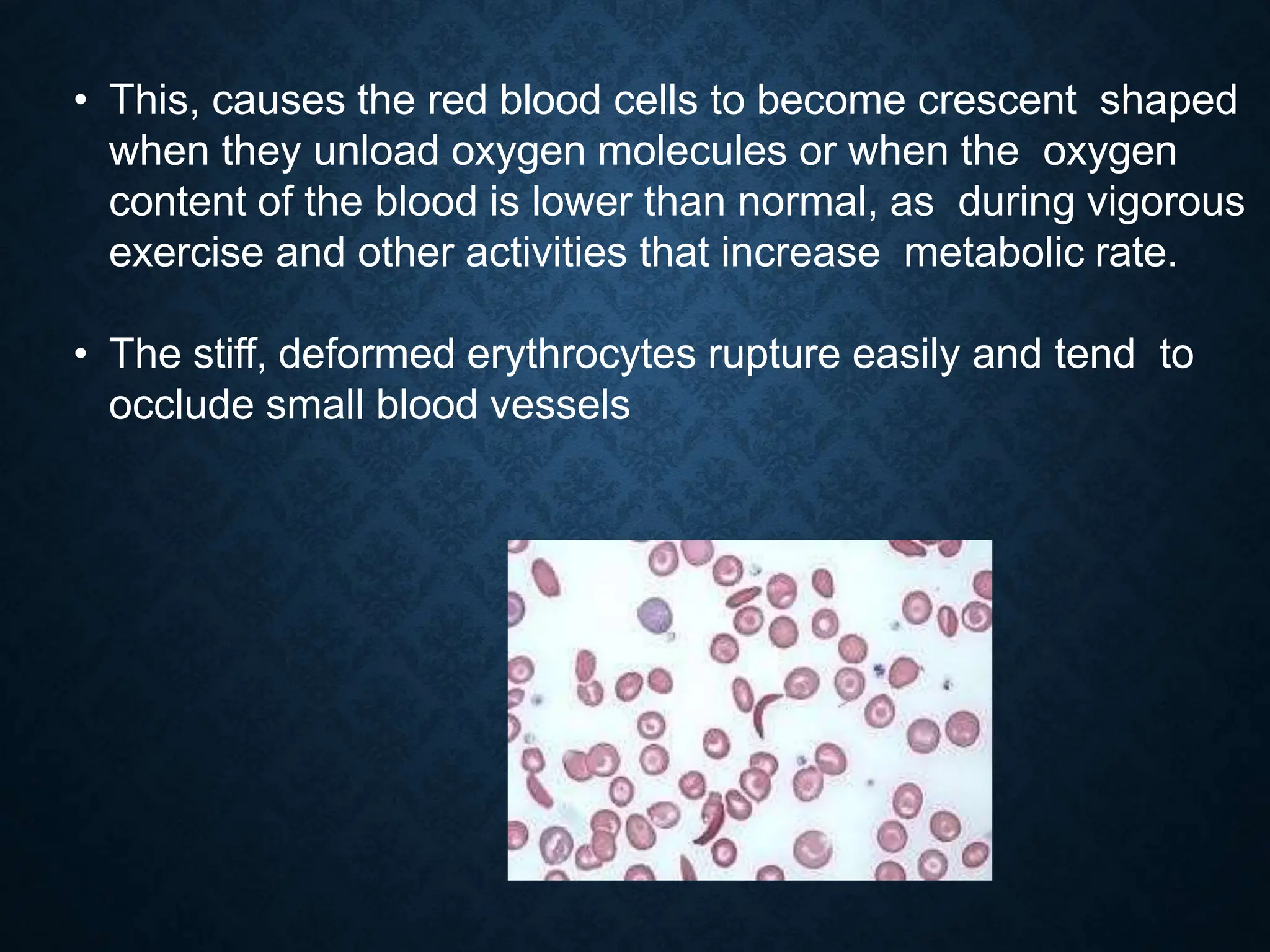 • This, causes the red blood cells to become crescent shaped when they unload oxygen molecules or when the oxygen content of the blood is lower than normal, as during vigorous exercise and other activities that increase metabolic rate.

• The stiff, deformed erythrocytes rupture easily and tend to occlude small blood vessels